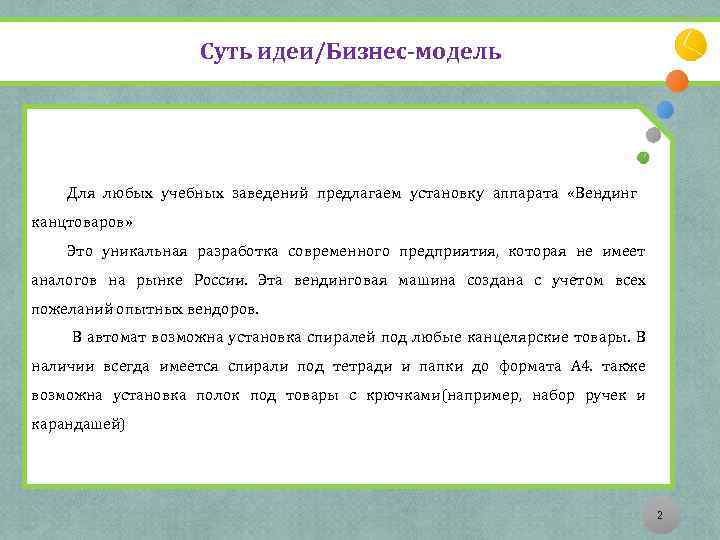 Суть идеи/Бизнес-модель

Для любых учебных заведений предлагаем установку аппарата «Вендинг канцтоваров»

Это уникальная разработка современного предприятия, которая не имеет аналогов на рынке России. Эта вендинговая машина создана с учетом всех пожеланий опытных вендоров.

В автомат возможна установка спиралей под любые канцелярские товары. В наличии всегда имеется спирали под тетради и папки до формата А4. также возможна установка полок под товары с крючками(например, набор ручек и карандашей)

2